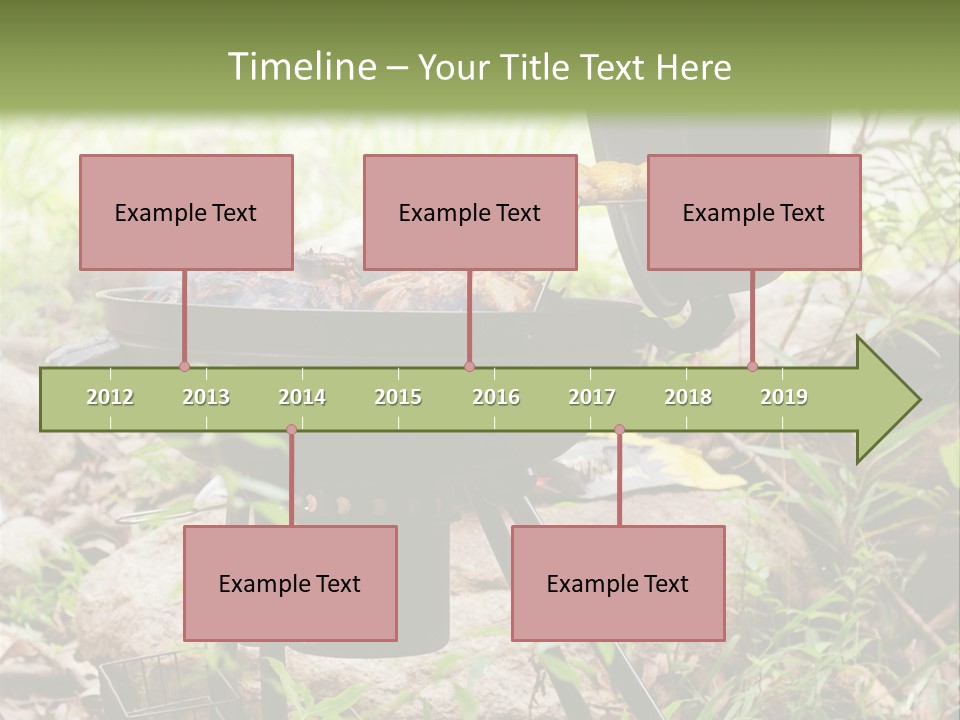 Timeline – Your Title Text Here

Example Text

Example Text

Example Text

2012 2013 2014 2015 2016 2017 2018 2019

Example Text

Example Text